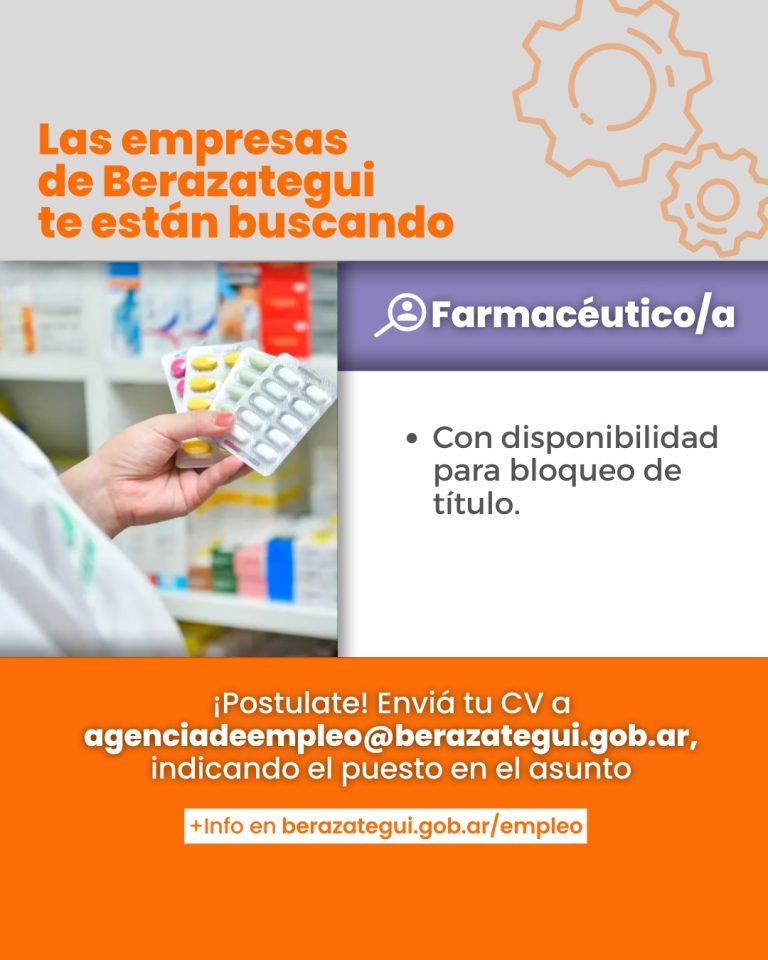 Las empresas de Berazategui te están buscando

Farmacéutico/a

• Con disponibilidad para bloqueo de título.

¡Postulate! Enviá tu CV a agenciadeempleo@berazategui.gob.ar, indicando el puesto en el asunto

+Info en berazategui.gob.ar/empleo